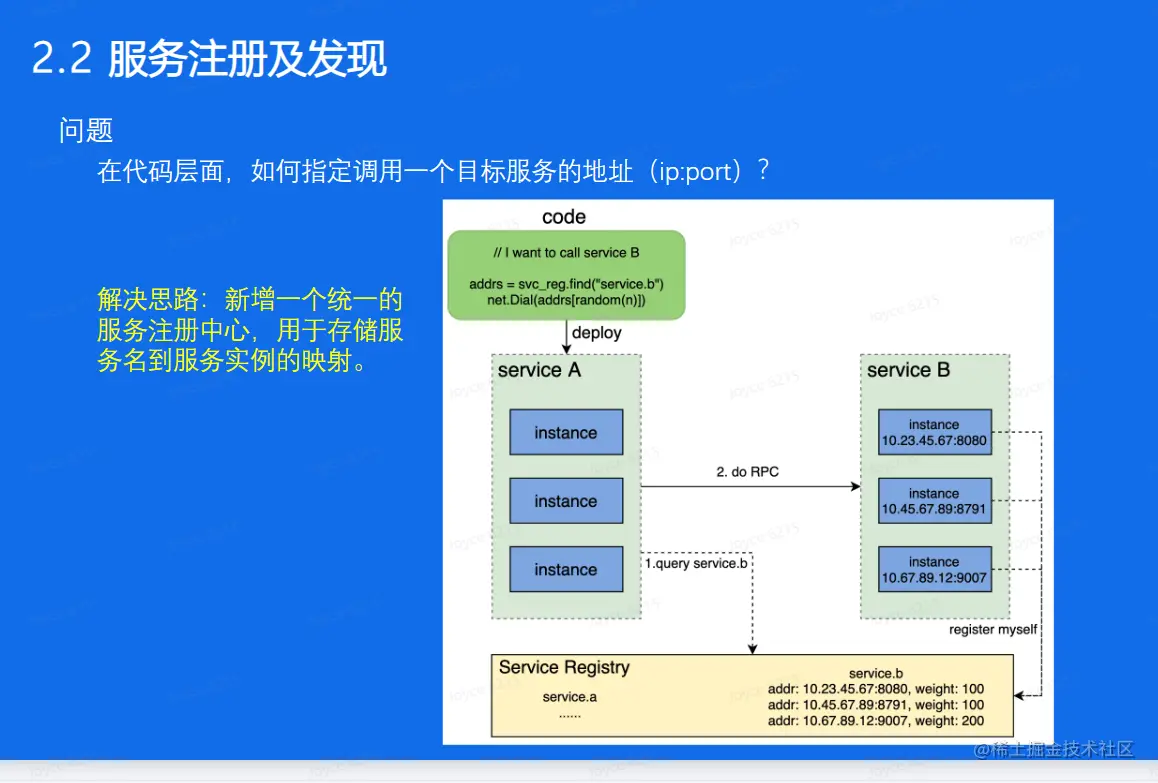 2.2 服务注册及发现

问题

在代码层面，如何指定调用一个目标服务的地址（ip:port）？

解决思路：新增一个统一的服务注册中心，用于存储服务名到服务实例的映射。

code

// I want to call service B

addrs = svc_reg.find("service.b")
net.Dial(addrs[random(n)])

deploy

service A

instance

instance

instance

2. do RPC

1.query service.b

service B

instance
10.23.45.67:8080

instance
10.45.67.89:8791

instance
10.67.89.12:9007

register myself

Service Registry

service.a
......

service.b
addr: 10.23.45.67:8080, weight: 100
addr: 10.45.67.89:8791, weight: 100
addr: 10.67.89.12:9007, weight: 200

@稀土掘金技术社区